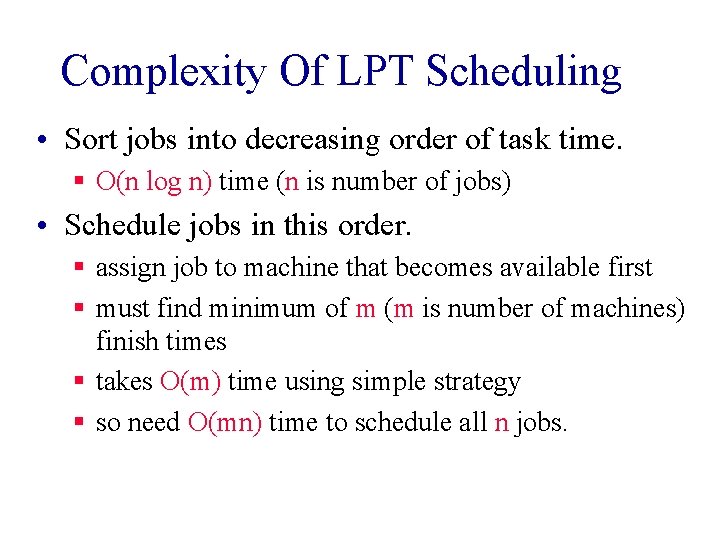 Complexity Of LPT Scheduling

• Sort jobs into decreasing order of task time.
  ▪ O(n log n) time (n is number of jobs)
• Schedule jobs in this order.
  ▪ assign job to machine that becomes available first
  ▪ must find minimum of m (m is number of machines) finish times
  ▪ takes O(m) time using simple strategy
  ▪ so need O(mn) time to schedule all n jobs.